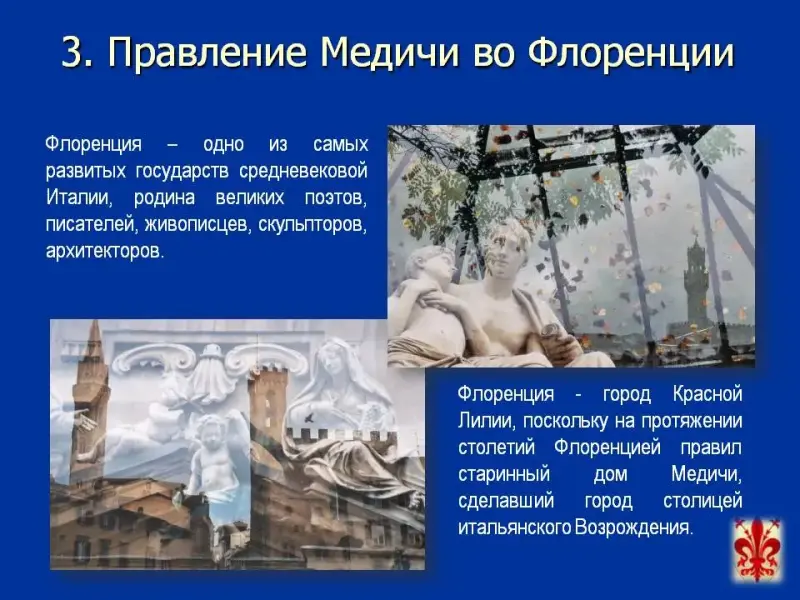 3. Правление Медичи во Флоренции

Флоренция – одно из самых развитых государств средневековой Италии, родина великих поэтов, писателей, живописцев, скульпторов, архитекторов.

Флоренция - город Красной Лилии, поскольку на протяжении столетий Флоренцией правил старинный дом Медичи, сделавший город столицей итальянского Возрождения.